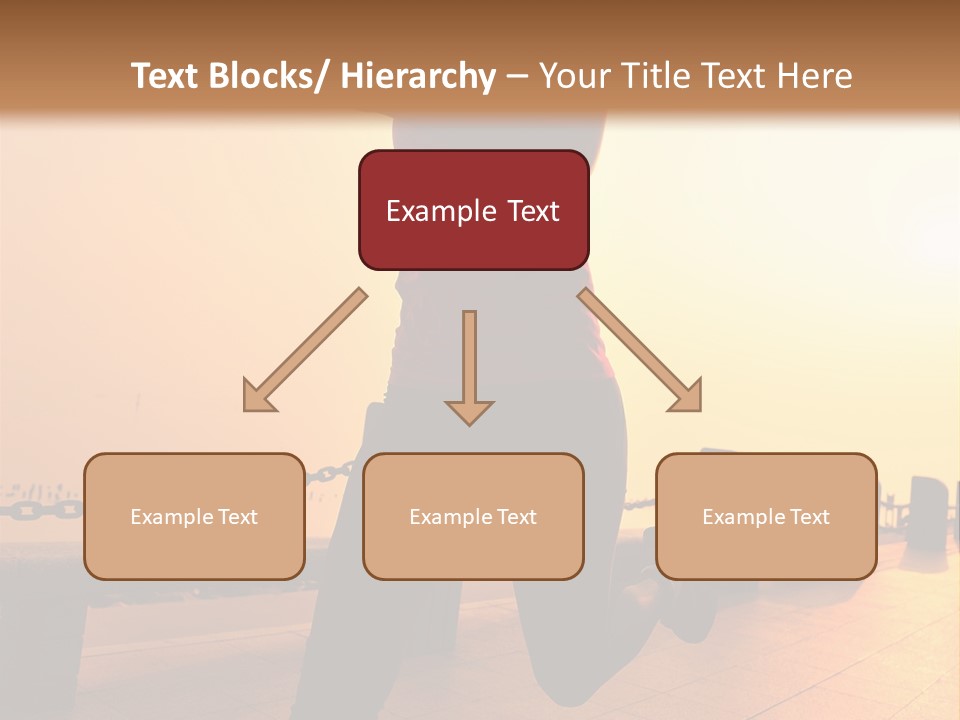 Text Blocks/ Hierarchy – Your Title Text Here

Example Text

Example Text

Example Text

Example Text